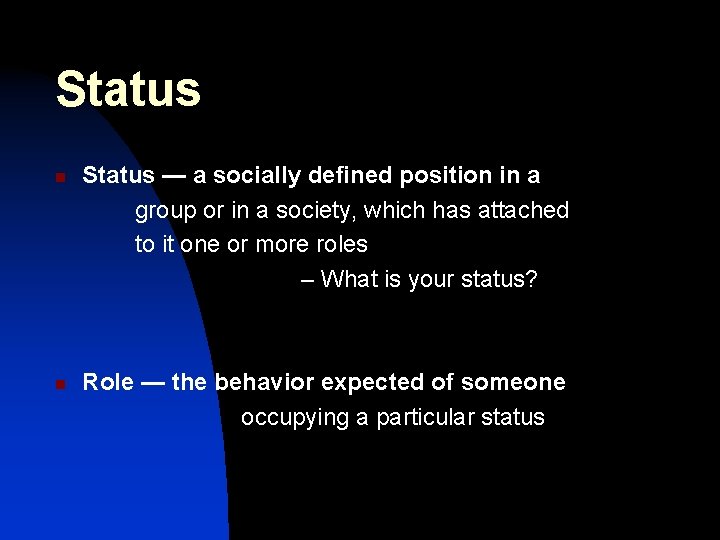 Status

Status — a socially defined position in a group or in a society, which has attached to it one or more roles

– What is your status?

Role — the behavior expected of someone occupying a particular status